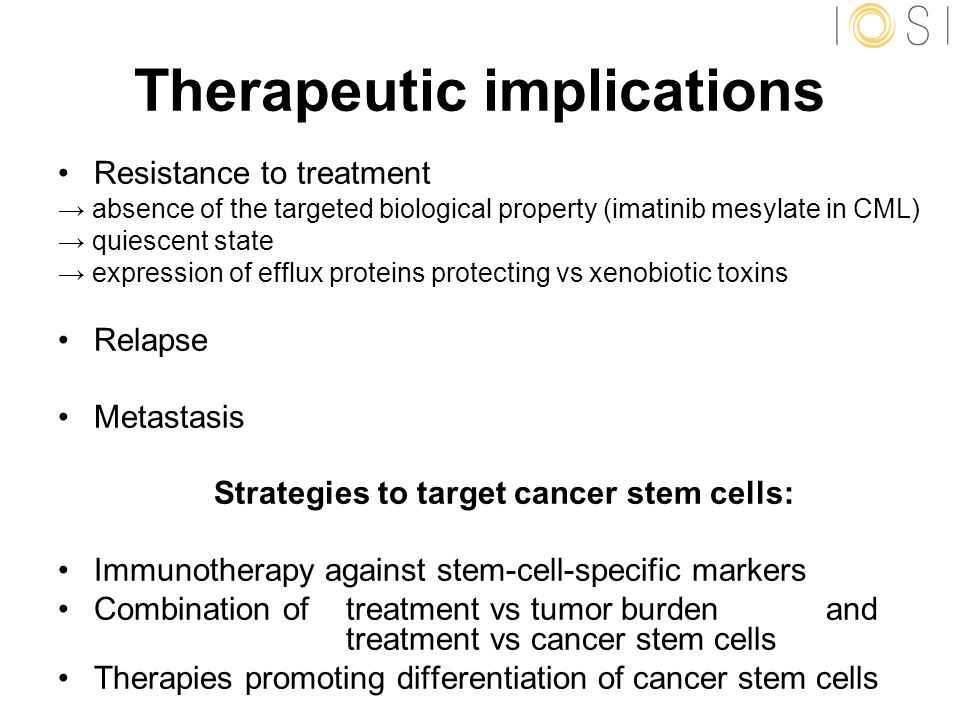 IOSI

Therapeutic implications

• Resistance to treatment
→ absence of the targeted biological property (imatinib mesylate in CML)
→ quiescent state
→ expression of efflux proteins protecting vs xenobiotic toxins

• Relapse

• Metastasis

Strategies to target cancer stem cells:

• Immunotherapy against stem-cell-specific markers
• Combination of treatment vs tumor burden and treatment vs cancer stem cells
• Therapies promoting differentiation of cancer stem cells